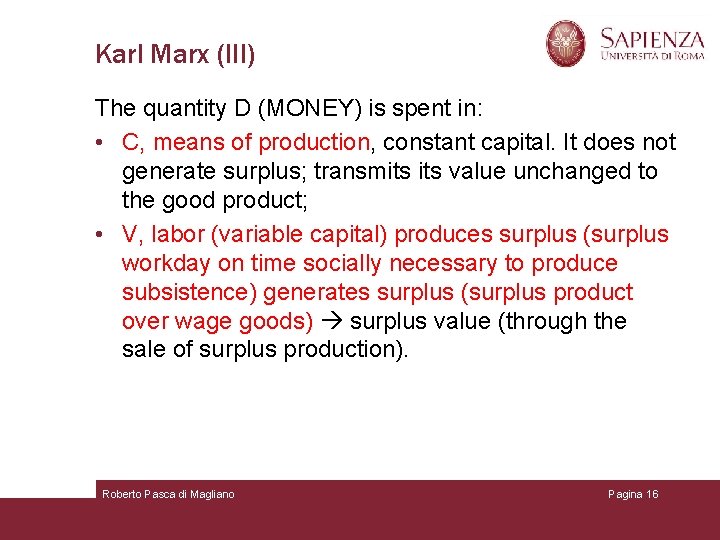 Karl Marx (III)

SAPIENZA
UNIVERSITÀ DI ROMA

The quantity D (MONEY) is spent in:

• C, means of production, constant capital. It does not generate surplus; transmits its value unchanged to the good product;
• V, labor (variable capital) produces surplus (surplus workday on time socially necessary to produce subsistence) generates surplus (surplus product over wage goods) → surplus value (through the sale of surplus production).

Roberto Pasca di Magliano

Pagina 16